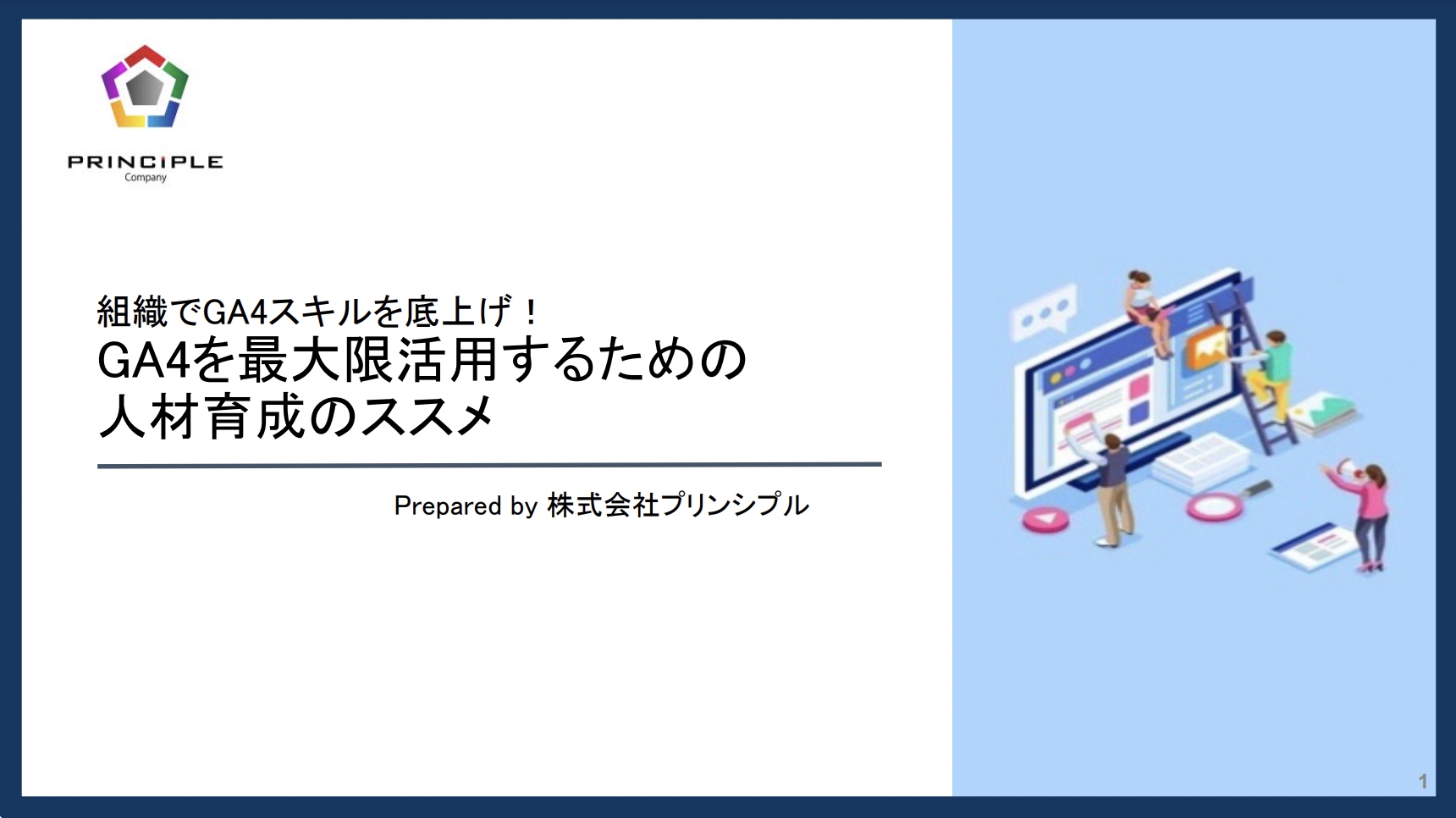 PRINCIPLE
Company

組織でGA4スキルを底上げ！
GA4を最大限活用するための
人材育成のススメ

Prepared by 株式会社プリンシプル

1